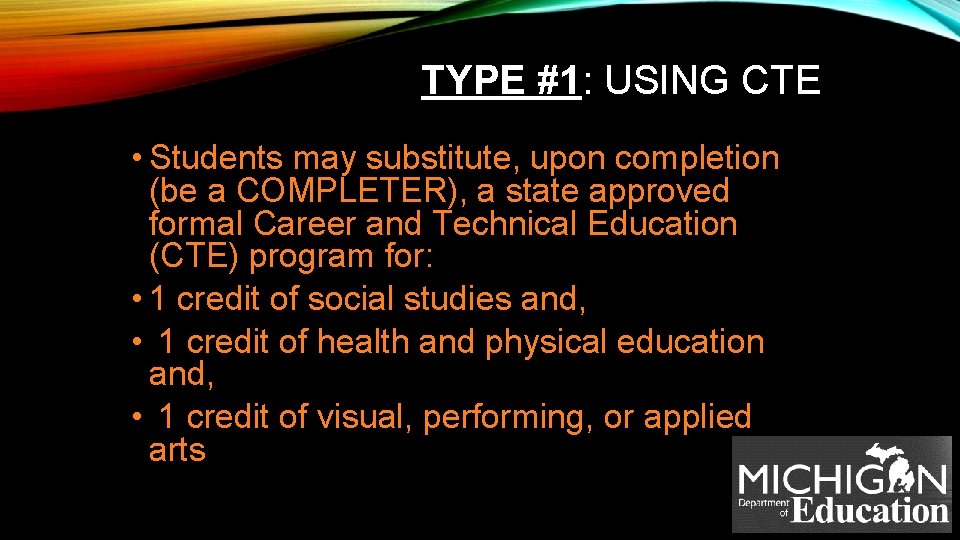 TYPE #1: USING CTE

• Students may substitute, upon completion (be a COMPLETER), a state approved formal Career and Technical Education (CTE) program for:

• 1 credit of social studies and,

• 1 credit of health and physical education and,

• 1 credit of visual, performing, or applied arts

MICHIGAN Department of Education